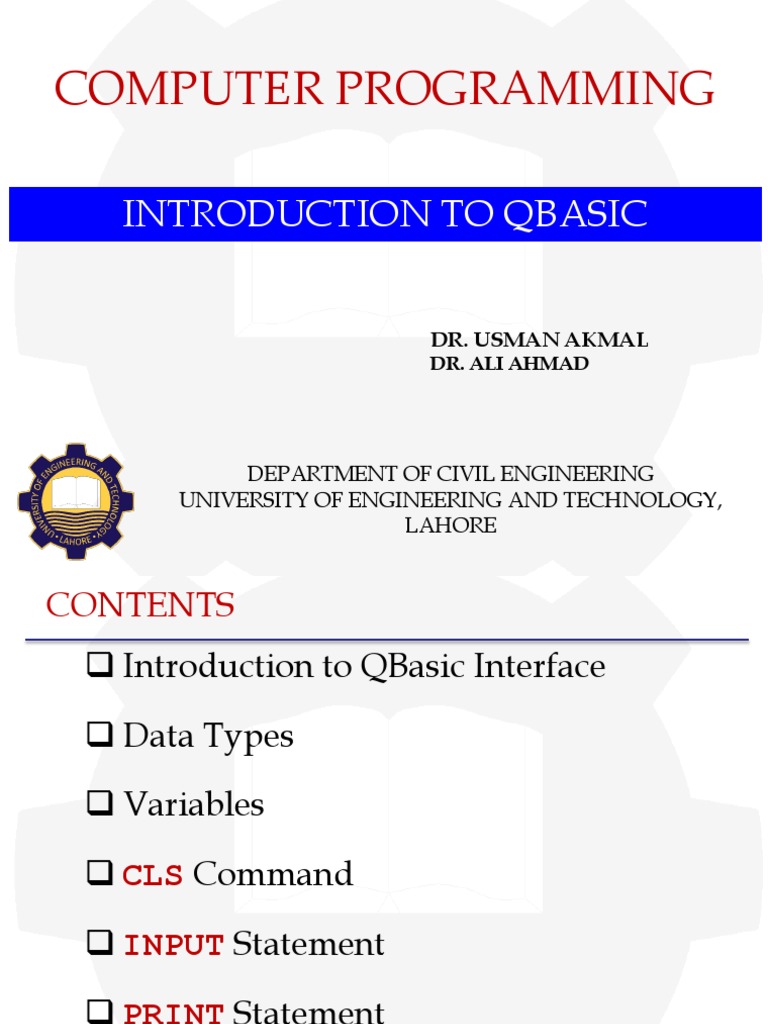 COMPUTER PROGRAMMING

INTRODUCTION TO QBASIC

DR. USMAN AKMAL
DR. ALI AHMAD

UNIVERSITY OF ENGINEERING AND TECHNOLOGY
LAHORE

DEPARTMENT OF CIVIL ENGINEERING
UNIVERSITY OF ENGINEERING AND TECHNOLOGY, LAHORE

CONTENTS

❑ Introduction to QBasic Interface

❑ Data Types

❑ Variables

❑ CLS Command

❑ INPUT Statement

❑ PRINT Statement